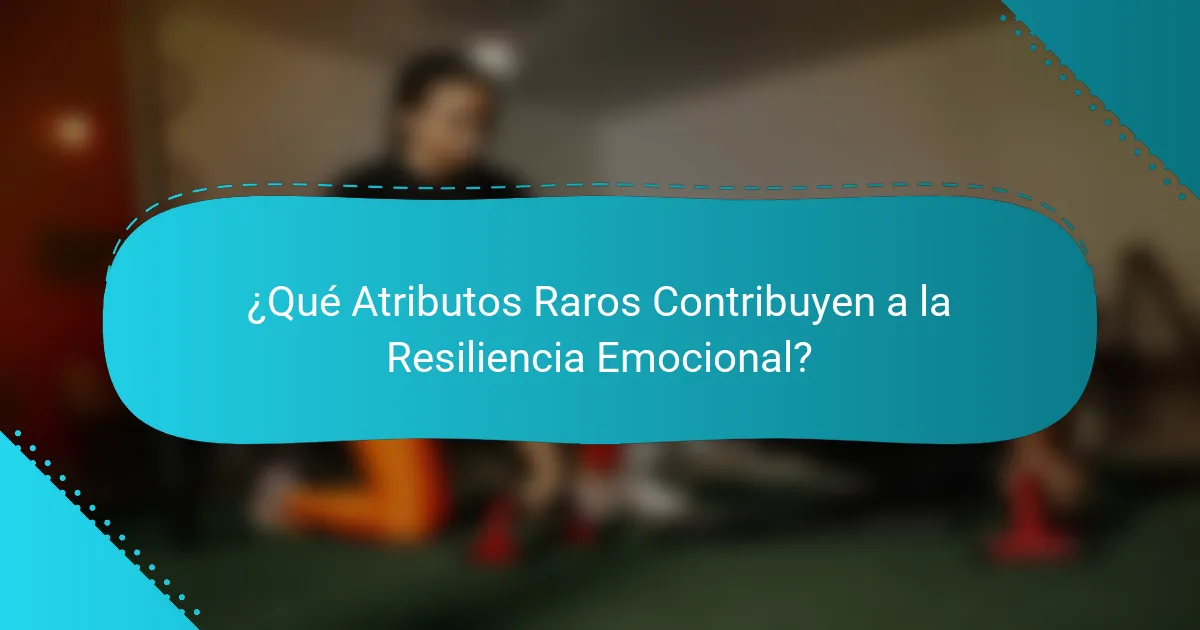 ¿Qué Atributos Raros Contribuyen a la Resiliencia Emocional?